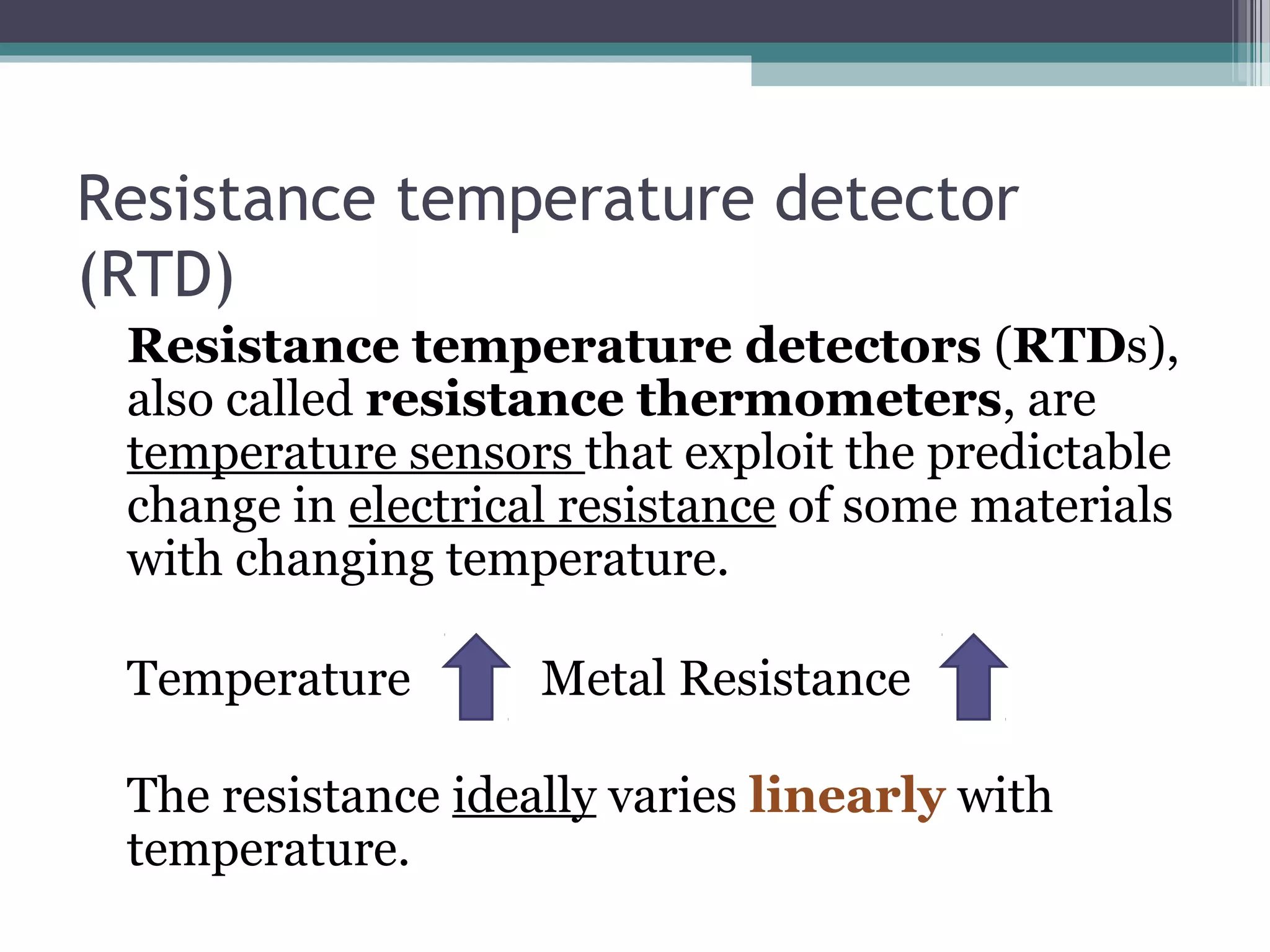 Resistance temperature detector (RTD)

Resistance temperature detectors (RTDs), also called resistance thermometers, are temperature sensors that exploit the predictable change in electrical resistance of some materials with changing temperature.

Temperature Metal Resistance

The resistance ideally varies linearly with temperature.